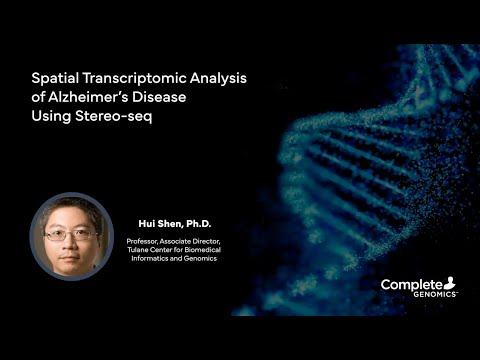 Spatial Transcriptomic Analysis of Alzheimer's Disease Using Stereo-seq

Hui Shen, Ph.D.

Professor, Associate Director, Tulane Center for Biomedical Informatics and Genomics

Complete GENOMICS™